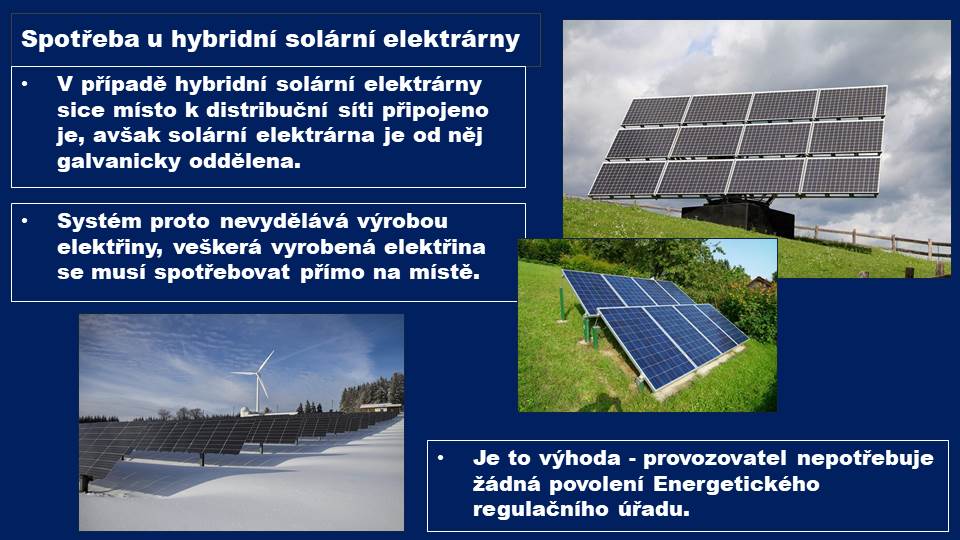 Spotřeba u hybridní solární elektrárny

• V případě hybridní solární elektrárny sice místo k distribuční síti připojeno je, avšak solární elektrárna je od něj galvanicky oddělena.

• Systém proto nevydělává výrobou elektřiny, veškerá vyrobená elektřina se musí spotřebovat přímo na místě.

• Je to výhoda - provozovatel nepotřebuje žádná povolení Energetického regulačního úřadu.